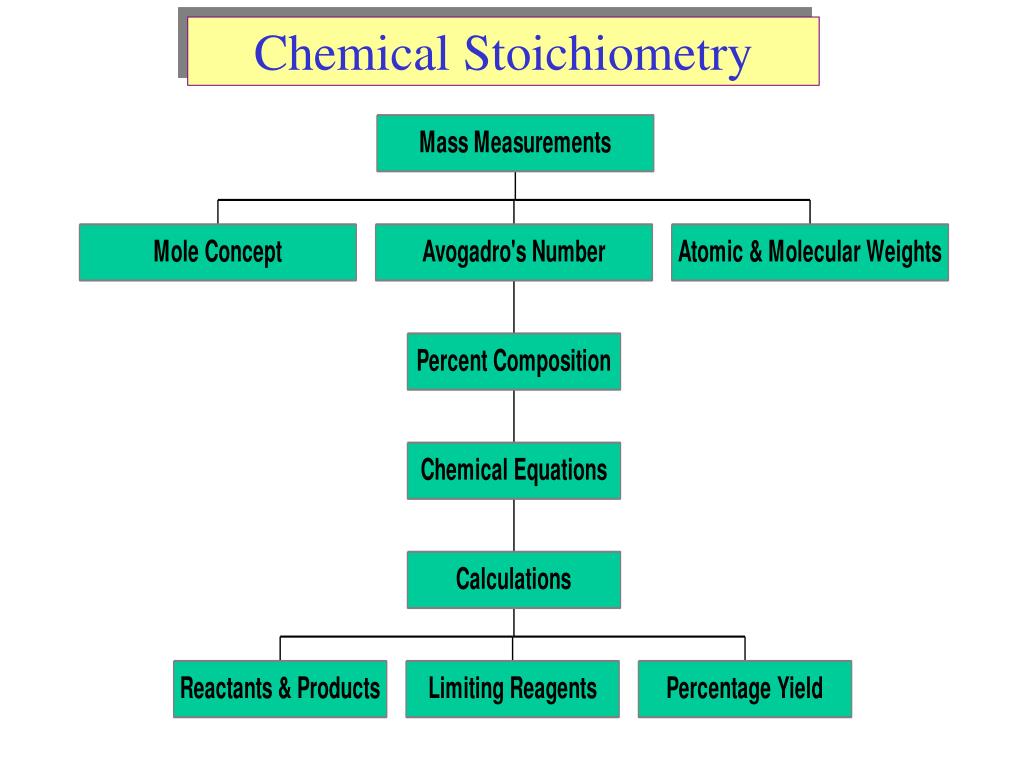 Chemical Stoichiometry

Mass Measurements

Mole Concept

Avogadro's Number

Atomic & Molecular Weights

Percent Composition

Chemical Equations

Calculations

Reactants & Products

Limiting Reagents

Percentage Yield